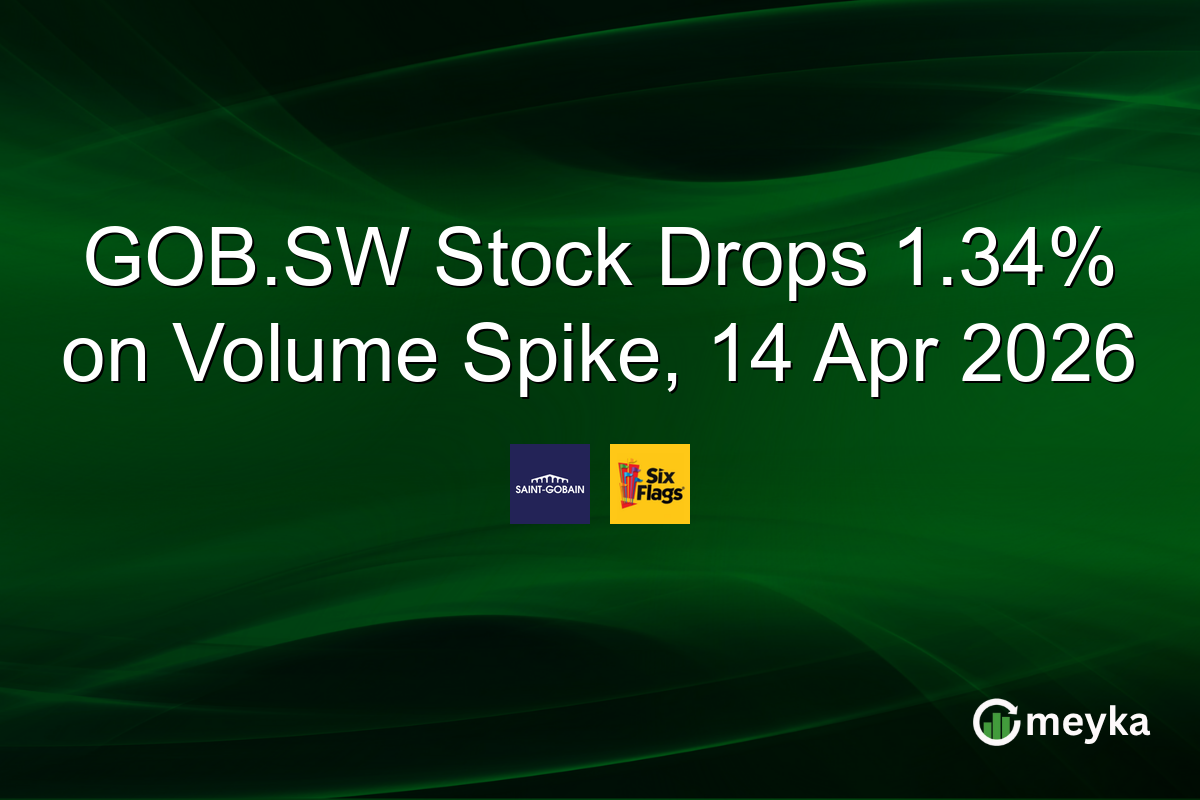 GOB.SW Stock Drops 1.34% on Volume Spike, 14 Apr 2026

SAINT-GOBAIN

Six Flags

meyka